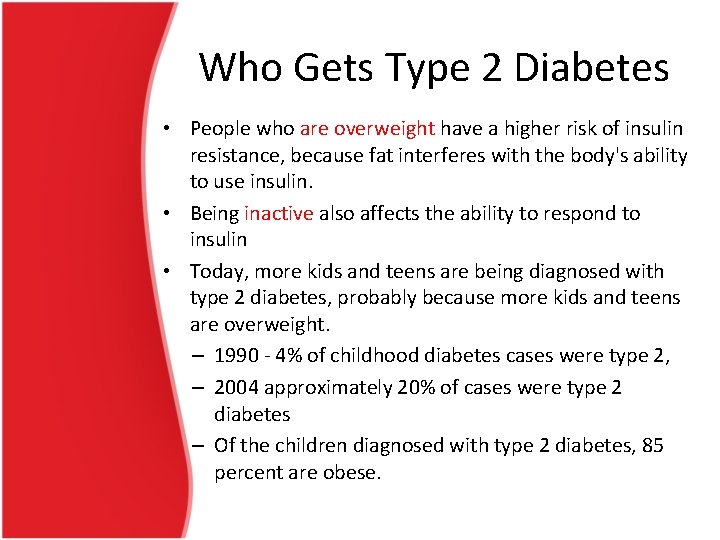 Who Gets Type 2 Diabetes

• People who are overweight have a higher risk of insulin resistance, because fat interferes with the body's ability to use insulin.

• Being inactive also affects the ability to respond to insulin

• Today, more kids and teens are being diagnosed with type 2 diabetes, probably because more kids and teens are overweight.

– 1990 - 4% of childhood diabetes cases were type 2,

– 2004 approximately 20% of cases were type 2 diabetes

– Of the children diagnosed with type 2 diabetes, 85 percent are obese.